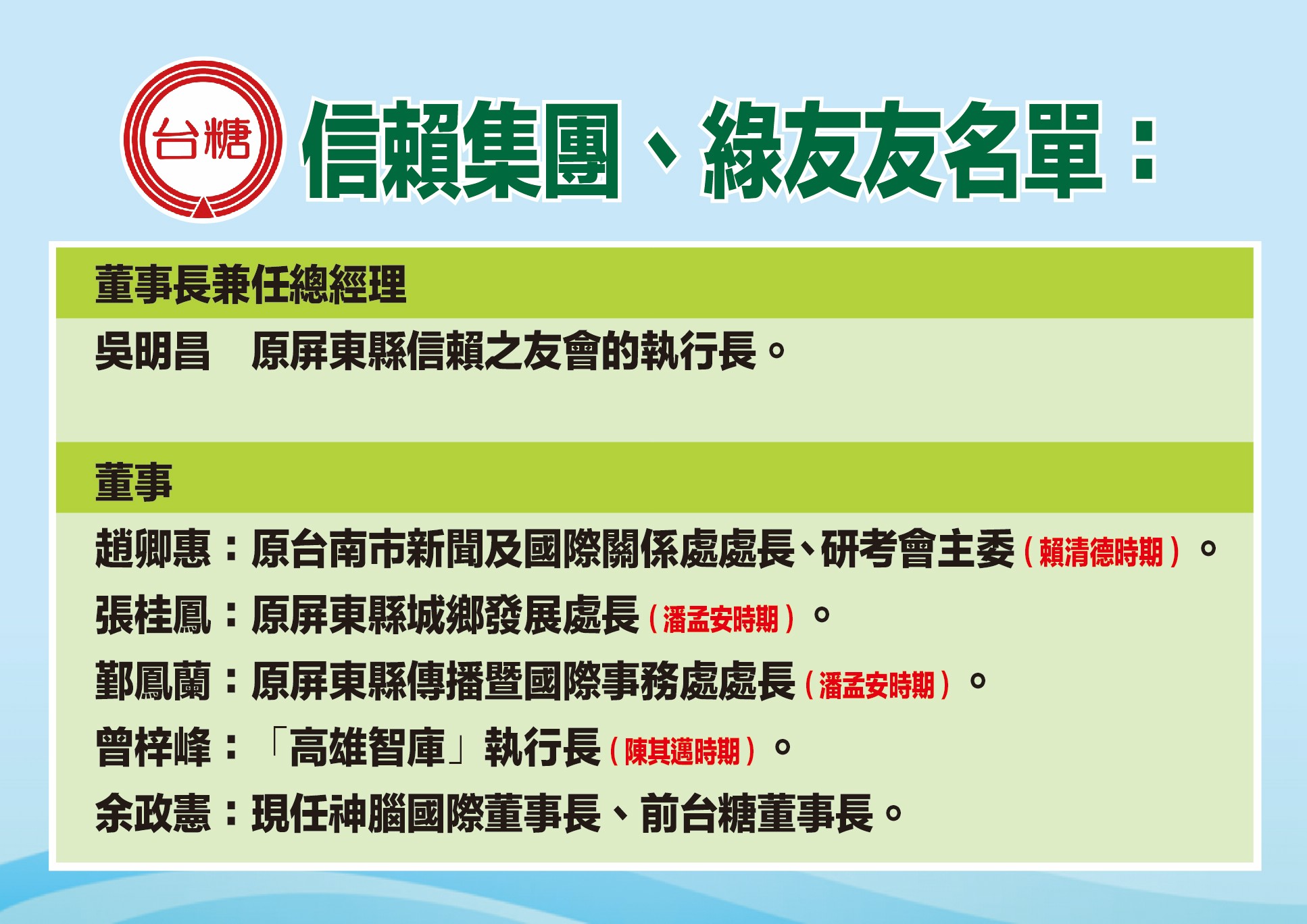 台糖

信賴集團、綠友友名單：

董事長兼任總經理

吳明昌　原屏東縣信賴之友會的執行長。

董事

趙卿惠：原台南市新聞及國際關係處處長、研考會主委（賴清德時期）。

張桂鳳：原屏東縣城鄉發展處長（潘孟安時期）。

鄞鳳蘭：原屏東縣傳播暨國際事務處處長（潘孟安時期）。

曾梓峰：「高雄智庫」執行長（陳其邁時期）。

余政憲：現任神腦國際董事長、前台糖董事長。